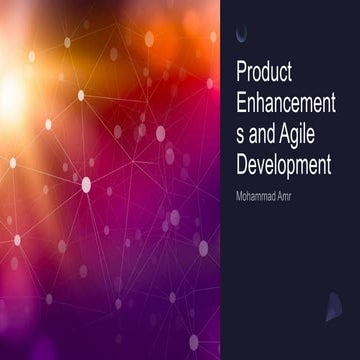 Product Enhancements and Agile Development

Mohammad Amr